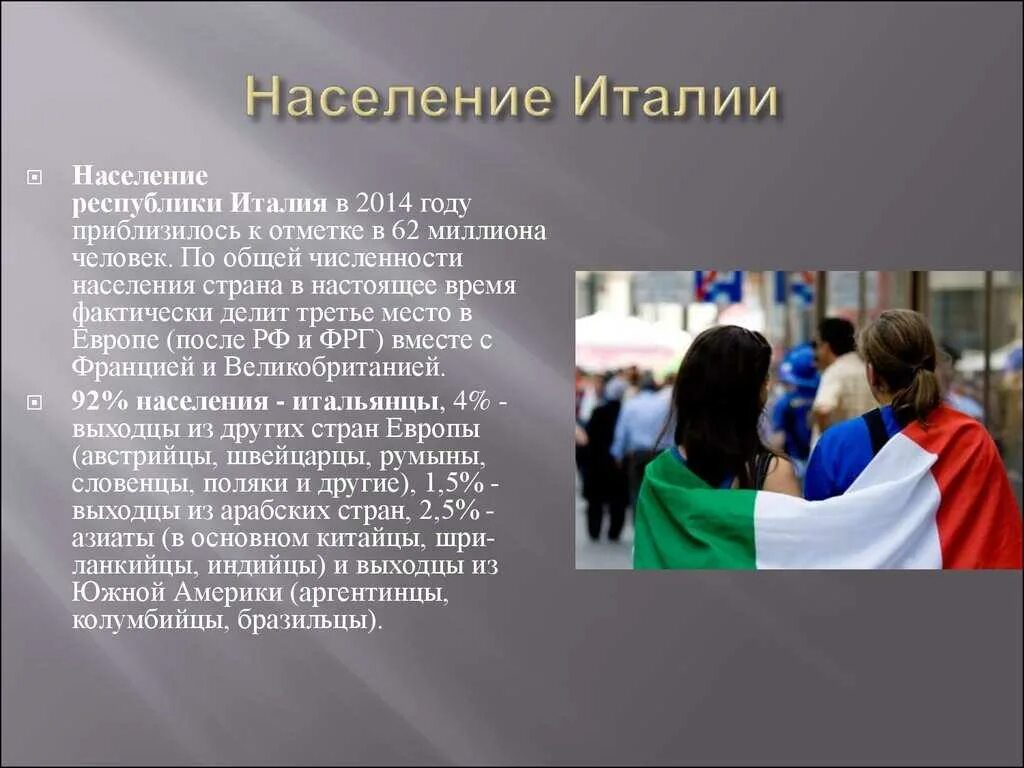 Население Италии

Население республики Италия в 2014 году приблизилось к отметке в 62 миллиона человек. По общей численности населения страна в настоящее время фактически делит третье место в Европе (после РФ и ФРГ) вместе с Францией и Великобританией.

92% населения - итальянцы, 4% - выходцы из других стран Европы (австрийцы, швейцарцы, румыны, словенцы, поляки и другие), 1,5% - выходцы из арабских стран, 2,5% - азиаты (в основном китайцы, шри-ланкийцы, индийцы) и выходцы из Южной Америки (аргентинцы, колумбийцы, бразильцы).